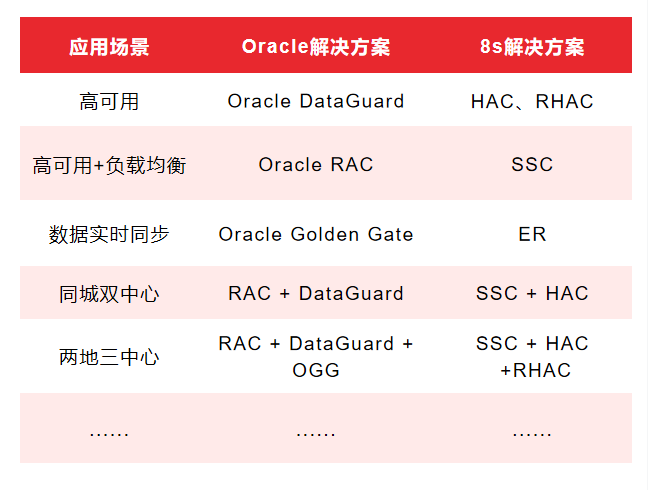 | 应用场景 | Oracle解决方案 | 8s解决方案 |
|---|---|---|
| 高可用 | Oracle DataGuard | HAC、RHAC |
| 高可用+负载均衡 | Oracle RAC | SSC |
| 数据实时同步 | Oracle Golden Gate | ER |
| 同城双中心 | RAC + DataGuard | SSC + HAC |
| 两地三中心 | RAC + DataGuard + OGG | SSC + HAC +RHAC |
| …… | …… | …… |